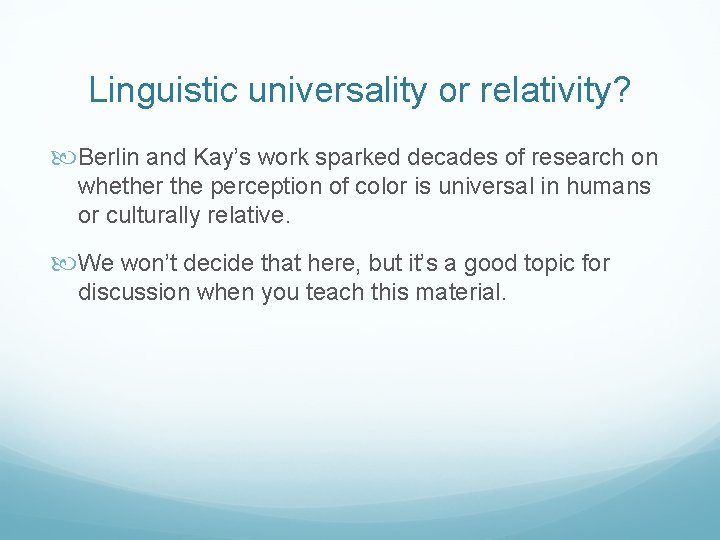 Linguistic universality or relativity?

Berlin and Kay’s work sparked decades of research on whether the perception of color is universal in humans or culturally relative.

We won’t decide that here, but it’s a good topic for discussion when you teach this material.